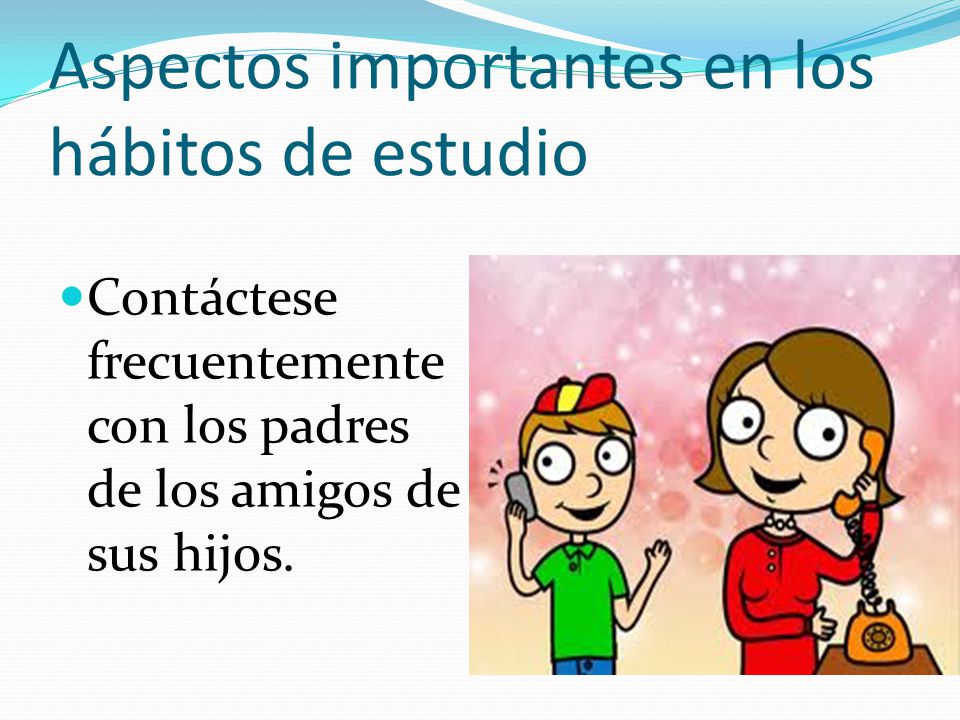 Aspectos importantes en los hábitos de estudio

Contáctese frecuentemente con los padres de los amigos de sus hijos.